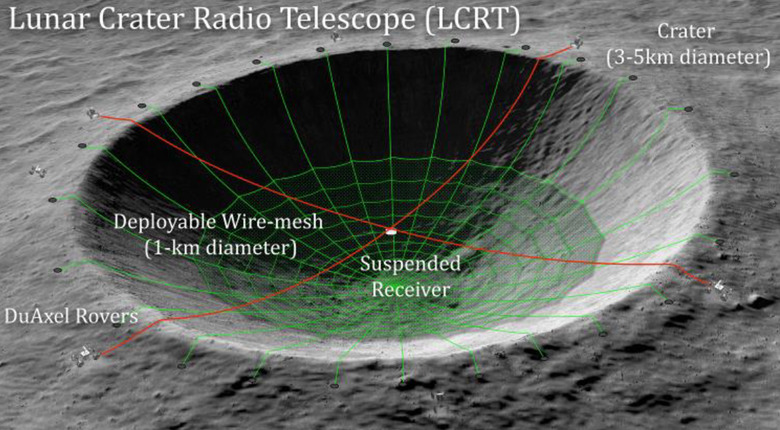 Lunar Crater Radio Telescope (LCRT)

Crater
(3-5km diameter)

Deployable Wire-mesh
(1-km diameter)

Suspended
Receiver

DuAxel Rovers